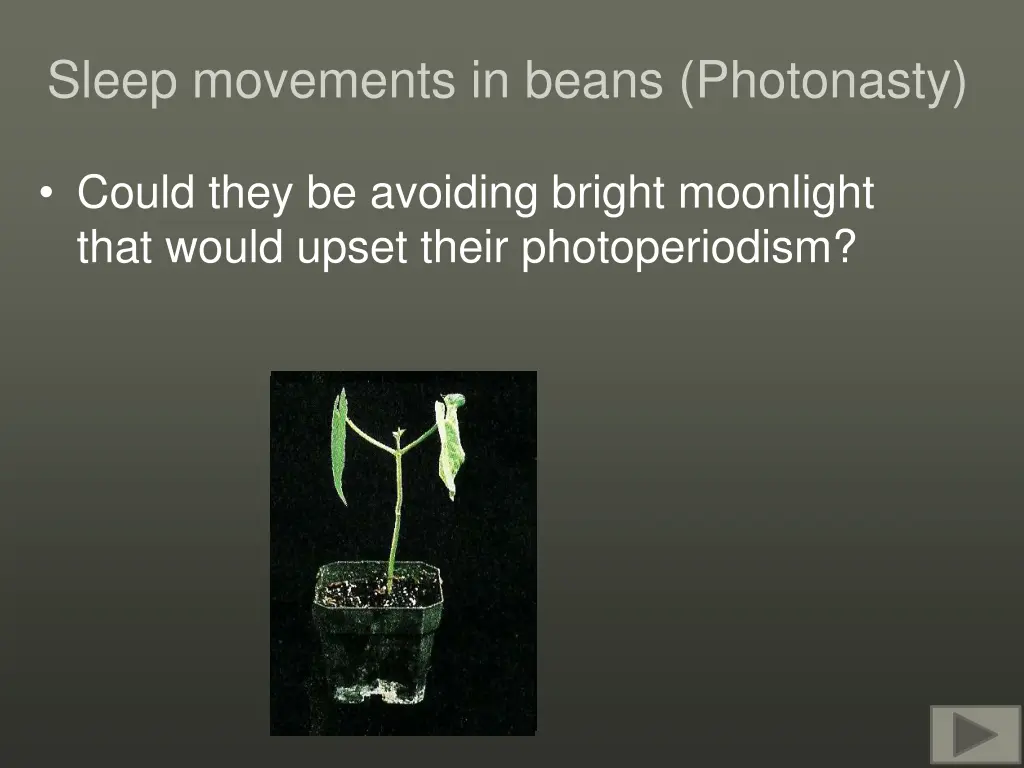 Sleep movements in beans (Photonasty)

• Could they be avoiding bright moonlight that would upset their photoperiodism?